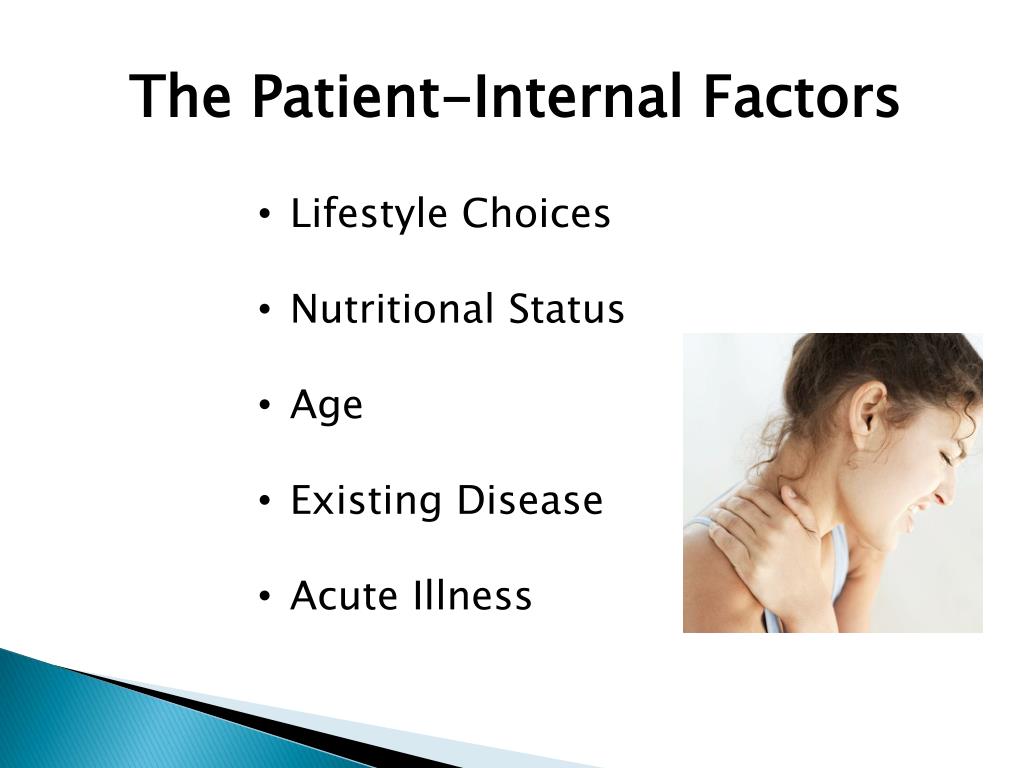 The Patient-Internal Factors

• Lifestyle Choices

• Nutritional Status

• Age

• Existing Disease

• Acute Illness